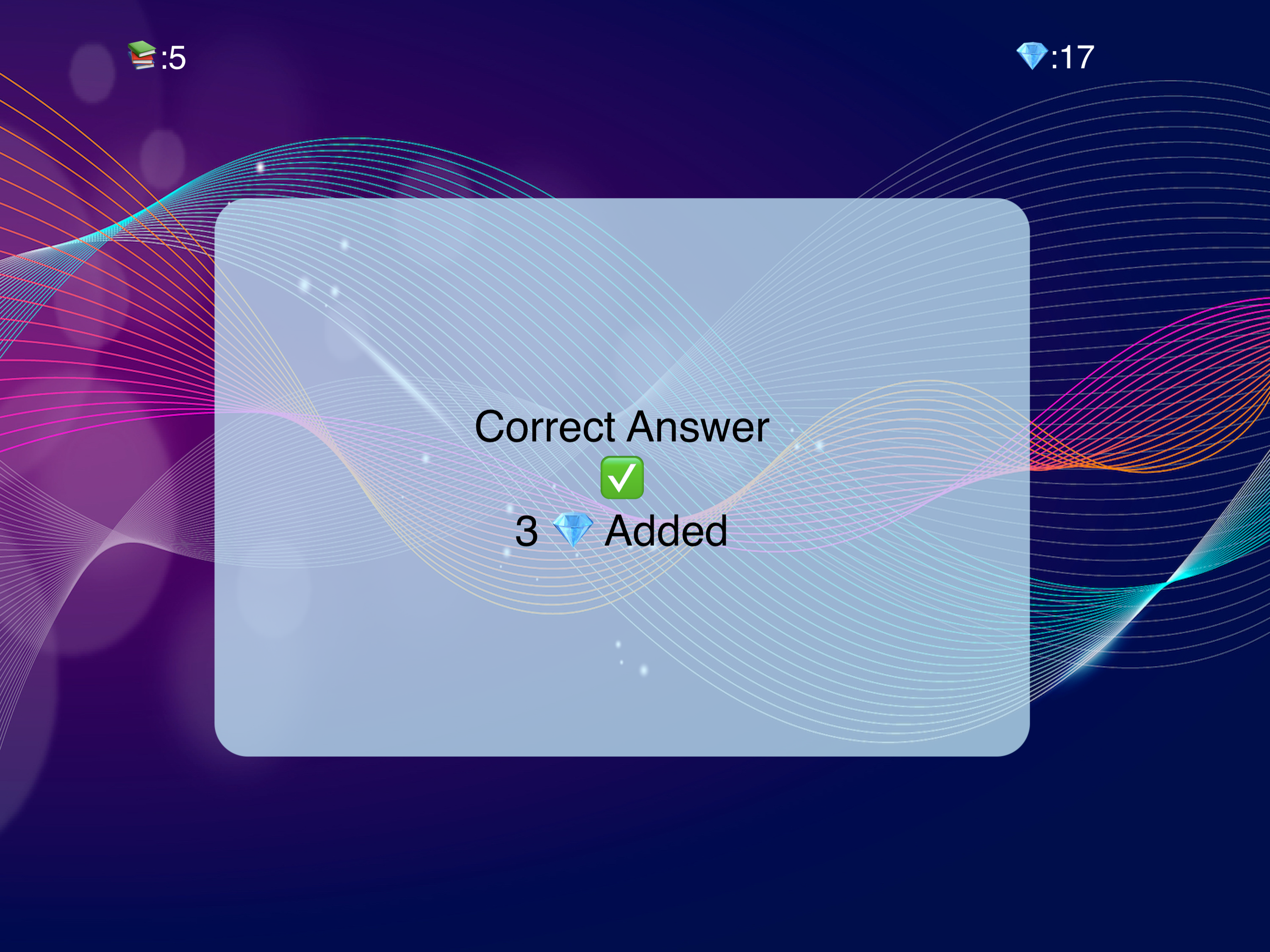 📚:5

💎:17

Correct Answer
✅
3 💎 Added